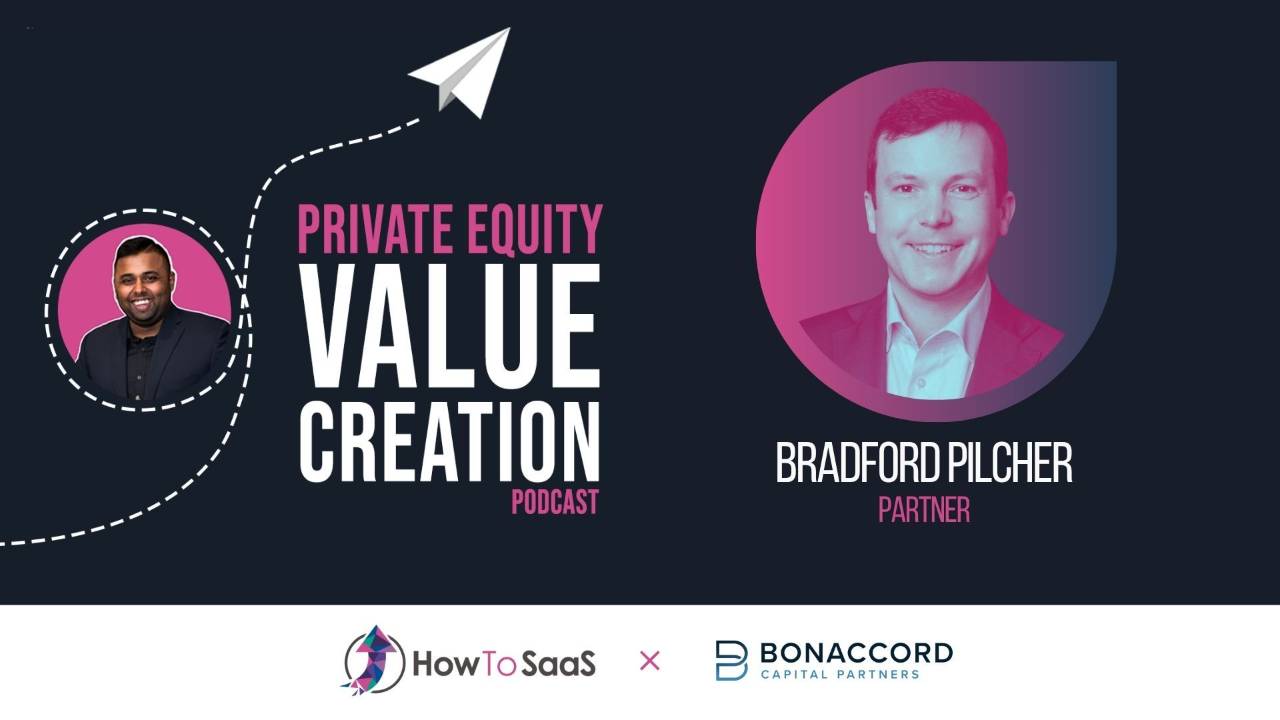 PRIVATE EQUITY
VALUE
CREATION
PODCAST

BRADFORD PILCHER
PARTNER

HowToSaaS × BONACCORD
CAPITAL PARTNERS